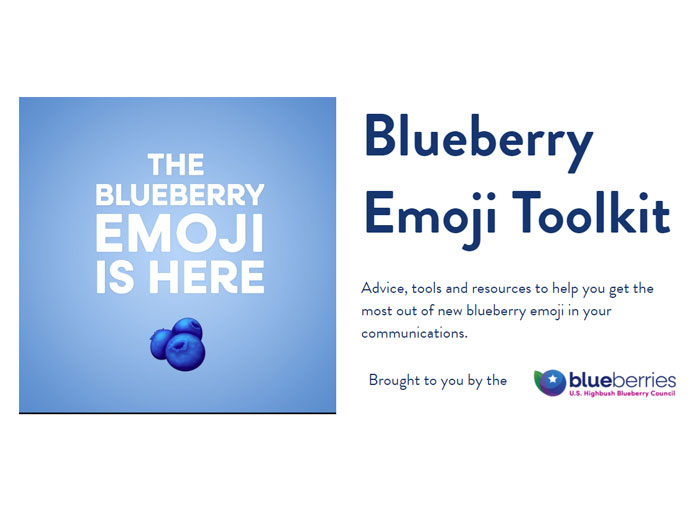 THE BLUEBERRY EMOJI IS HERE

Blueberry Emoji Toolkit

Advice, tools and resources to help you get the most out of new blueberry emoji in your communications.

Brought to you by the

blueberries
U.S. Highbush Blueberry Council